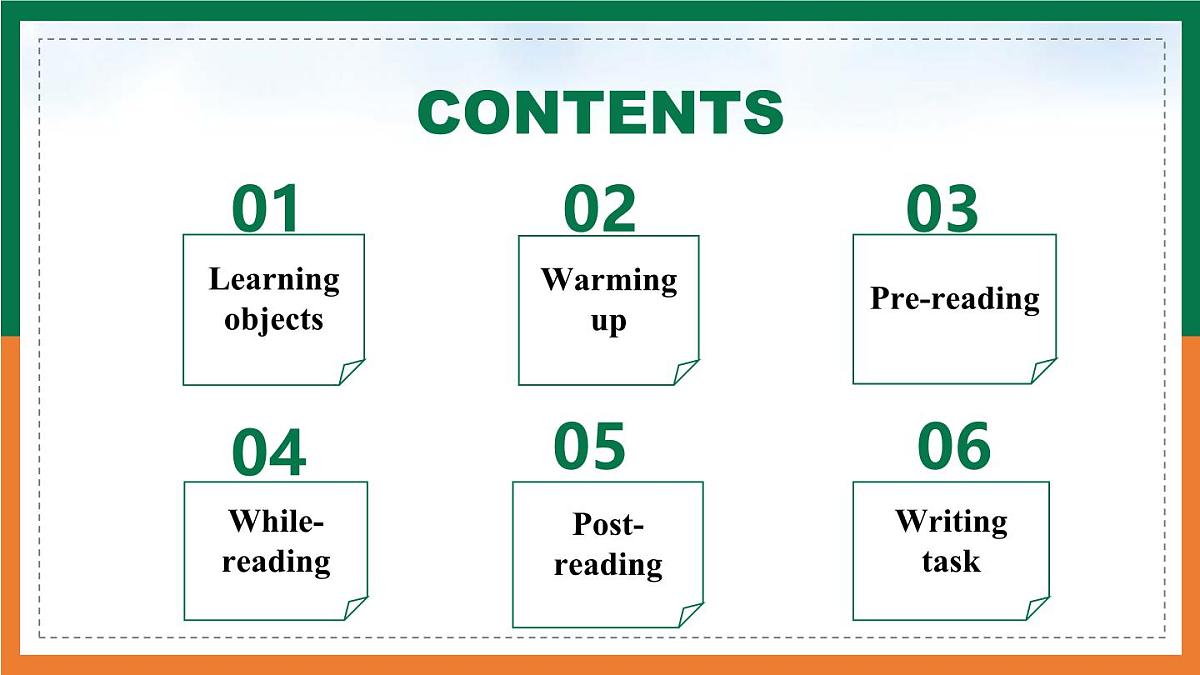 CONTENTS

01
Learning objects

02
Warming up

03
Pre-reading

04
While-reading

05
Post-reading

06
Writing task